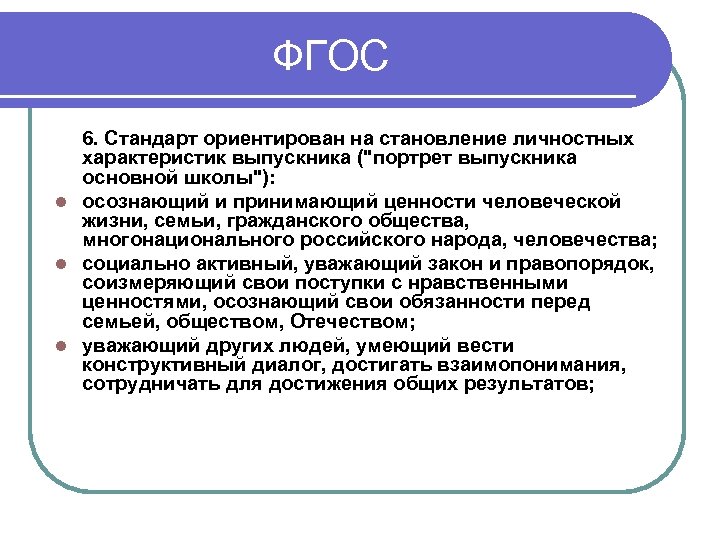 ФГОС

6. Стандарт ориентирован на становление личностных характеристик выпускника ("портрет выпускника основной школы"):

осознающий и принимающий ценности человеческой жизни, семьи, гражданского общества, многонационального российского народа, человечества;

социально активный, уважающий закон и правопорядок, соизмеряющий свои поступки с нравственными ценностями, осознающий свои обязанности перед семьей, обществом, Отечеством;

уважающий других людей, умеющий вести конструктивный диалог, достигать взаимопонимания, сотрудничать для достижения общих результатов;